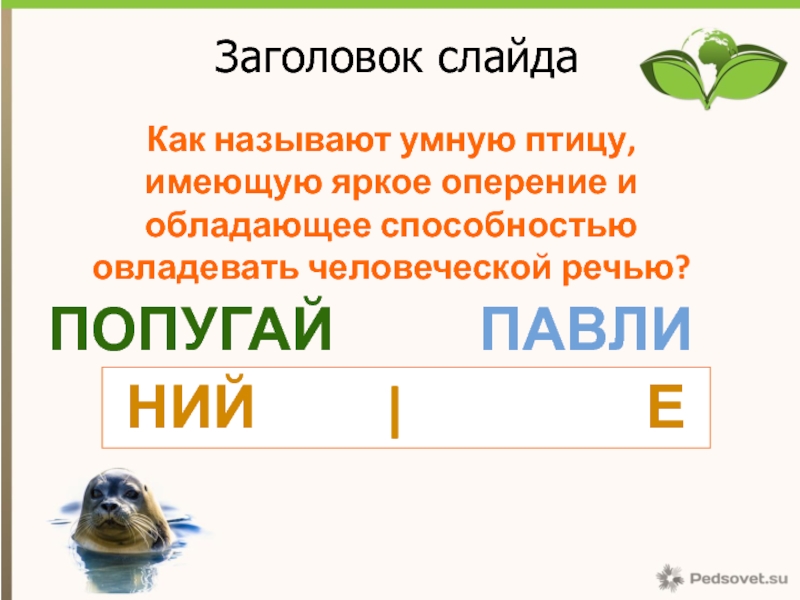 Заголовок слайда

Как называют умную птицу, имеющую яркое оперение и обладающее способностью овладевать человеческой речью?

ПОПУГАЙ ПАВЛИ

НИЙ | Е

Pedsovet.su